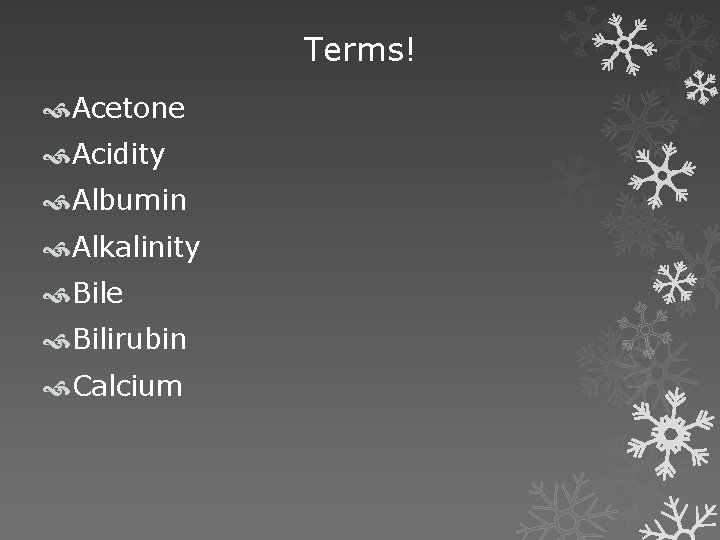 Terms!

Acetone

Acidity

Albumin

Alkalinity

Bile

Bilirubin

Calcium